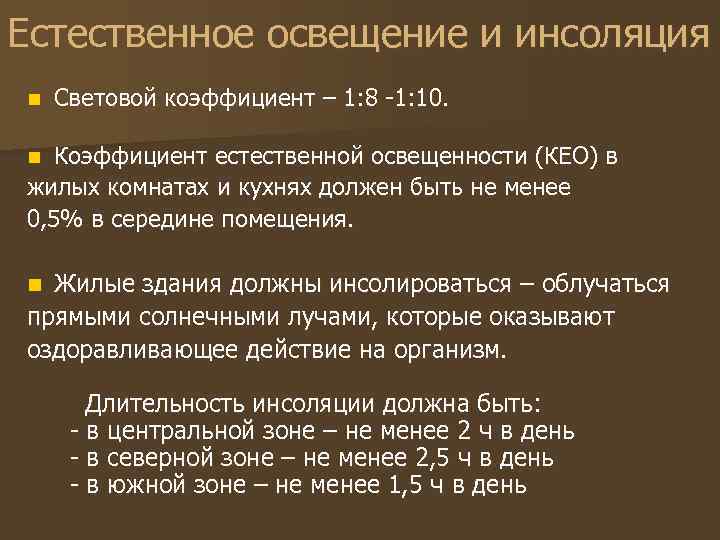 Естественное освещение и инсоляция

Световой коэффициент – 1:8 -1:10.

Коэффициент естественной освещенности (КЕО) в жилых комнатах и кухнях должен быть не менее 0,5% в середине помещения.

Жилые здания должны инсолироваться – облучаться прямыми солнечными лучами, которые оказывают оздоравливающее действие на организм.

Длительность инсоляции должна быть:
- в центральной зоне – не менее 2 ч в день
- в северной зоне – не менее 2,5 ч в день
- в южной зоне – не менее 1,5 ч в день